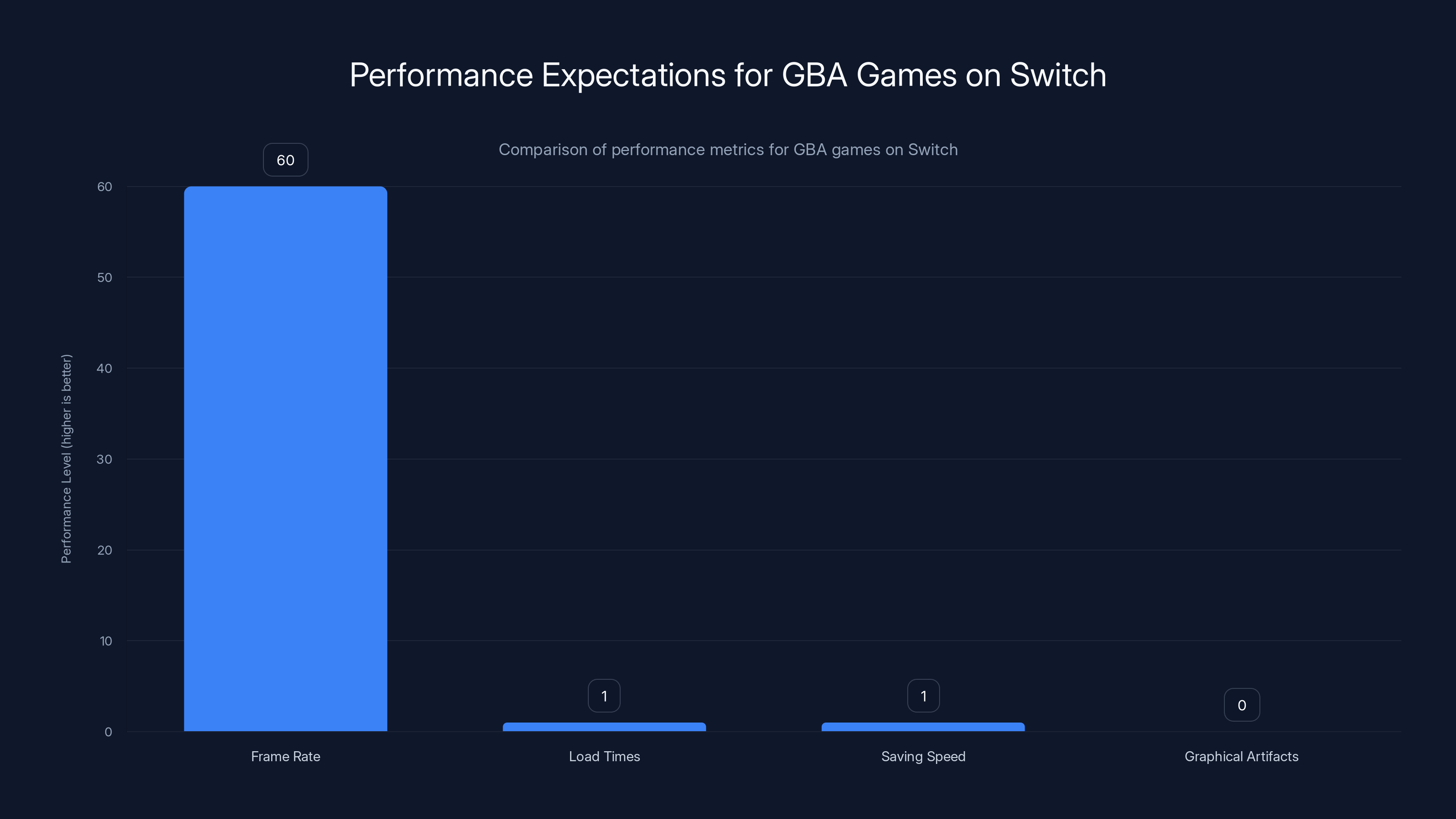 Performance Expectations for GBA Games on Switch

Comparison of performance metrics for GBA games on Switch

Performance Level (higher is better)

60
50
40
30
20
10
0

60
1
1
0

Frame Rate
Load Times
Saving Speed
Graphical Artifacts